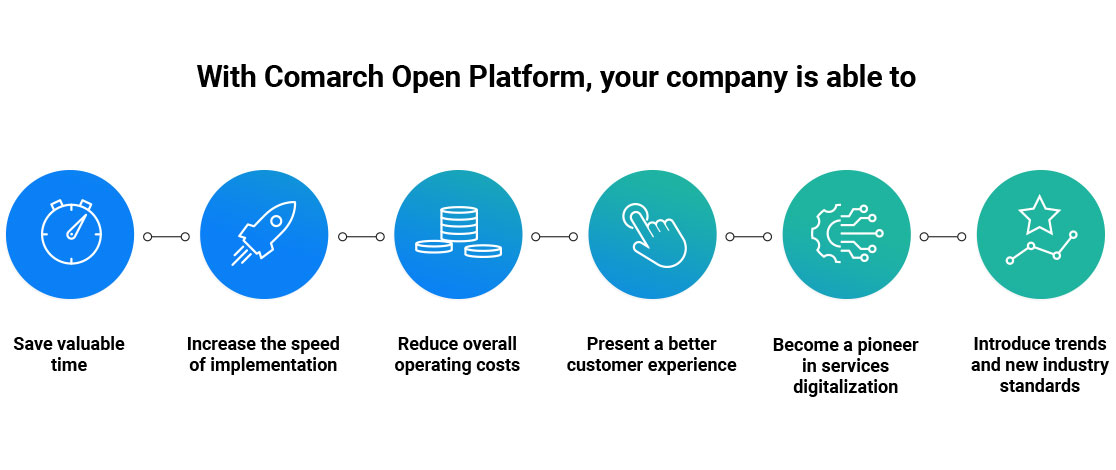 With Comarch Open Platform, your company is able to

Save valuable time

Increase the speed of implementation

Reduce overall operating costs

Present a better customer experience

Become a pioneer in services digitalization

Introduce trends and new industry standards